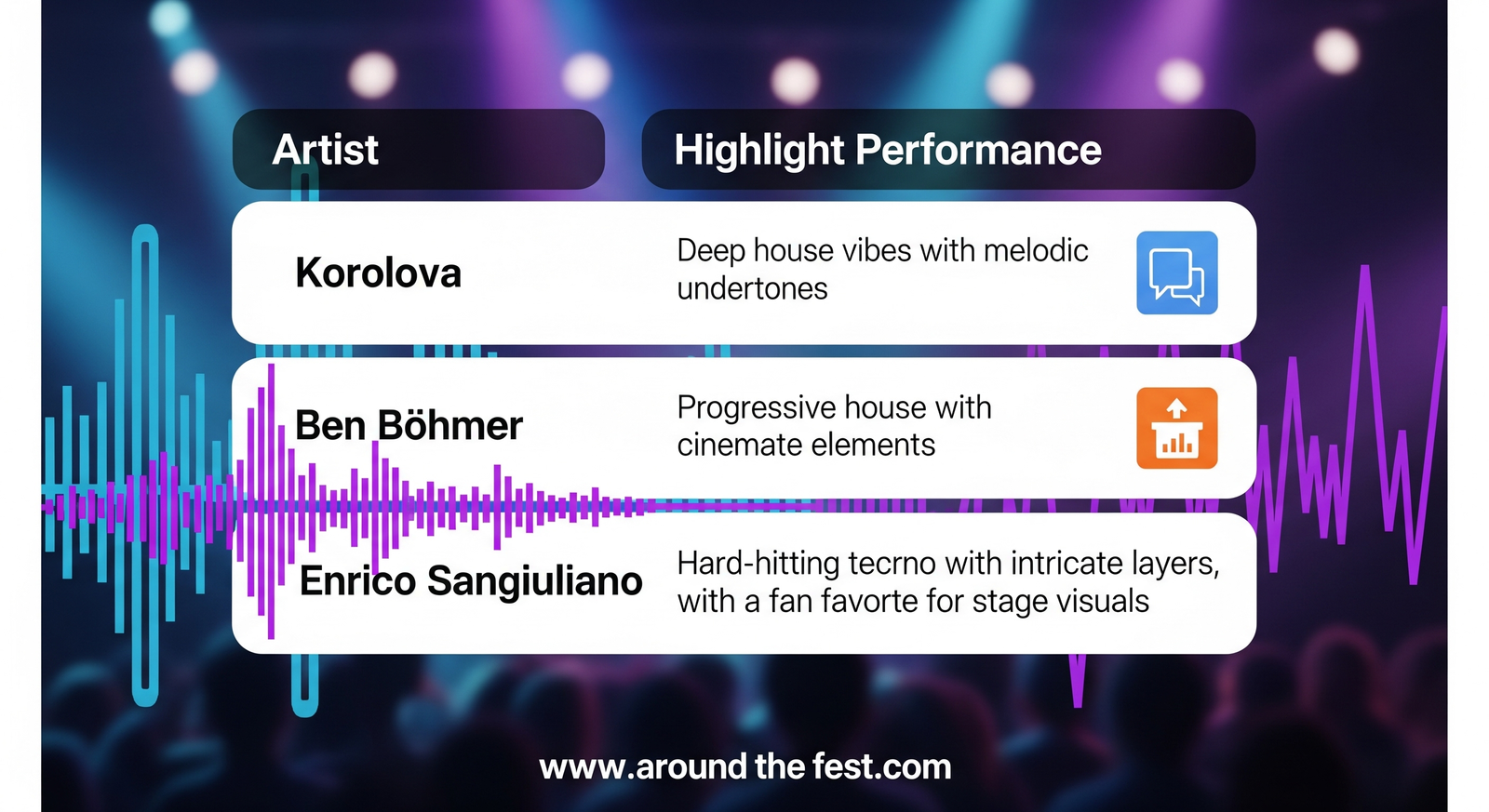 | Artist | Highlight Performance |
|---|---|
| Korolova | Deep house vibes with melodic undertones |
| Ben Böhmer | Progressive house with cinemate elements |
| Enrico Sangiuliano | Hard-hitting tecrno with intricate layers, with a fan favorte for stage visuals |

www.around the fest.com